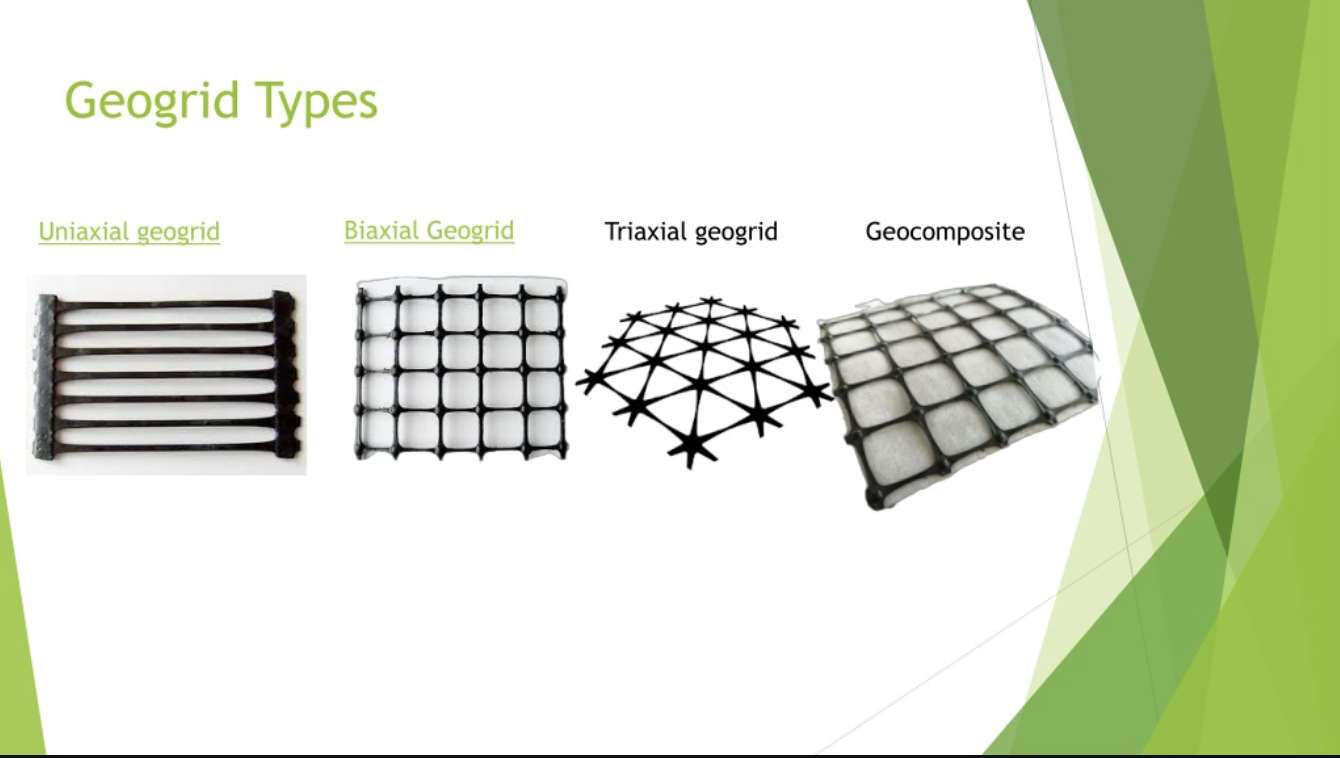 Geogrid Types

Uniaxial geogrid

Biaxial Geogrid

Triaxial geogrid

Geocomposite